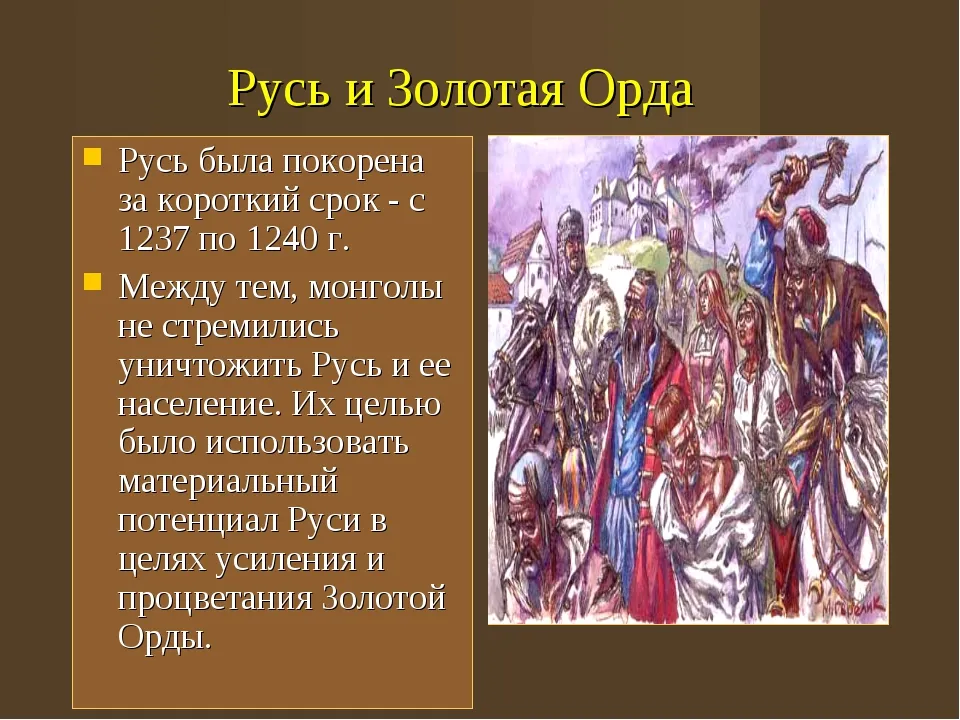 Русь и Золотая Орда

Русь была покорена за короткий срок - с 1237 по 1240 г.

Между тем, монголы не стремились уничтожить Русь и ее население. Их целью было использовать материальный потенциал Руси в целях усиления и процветания Золотой Орды.

М. Горелик